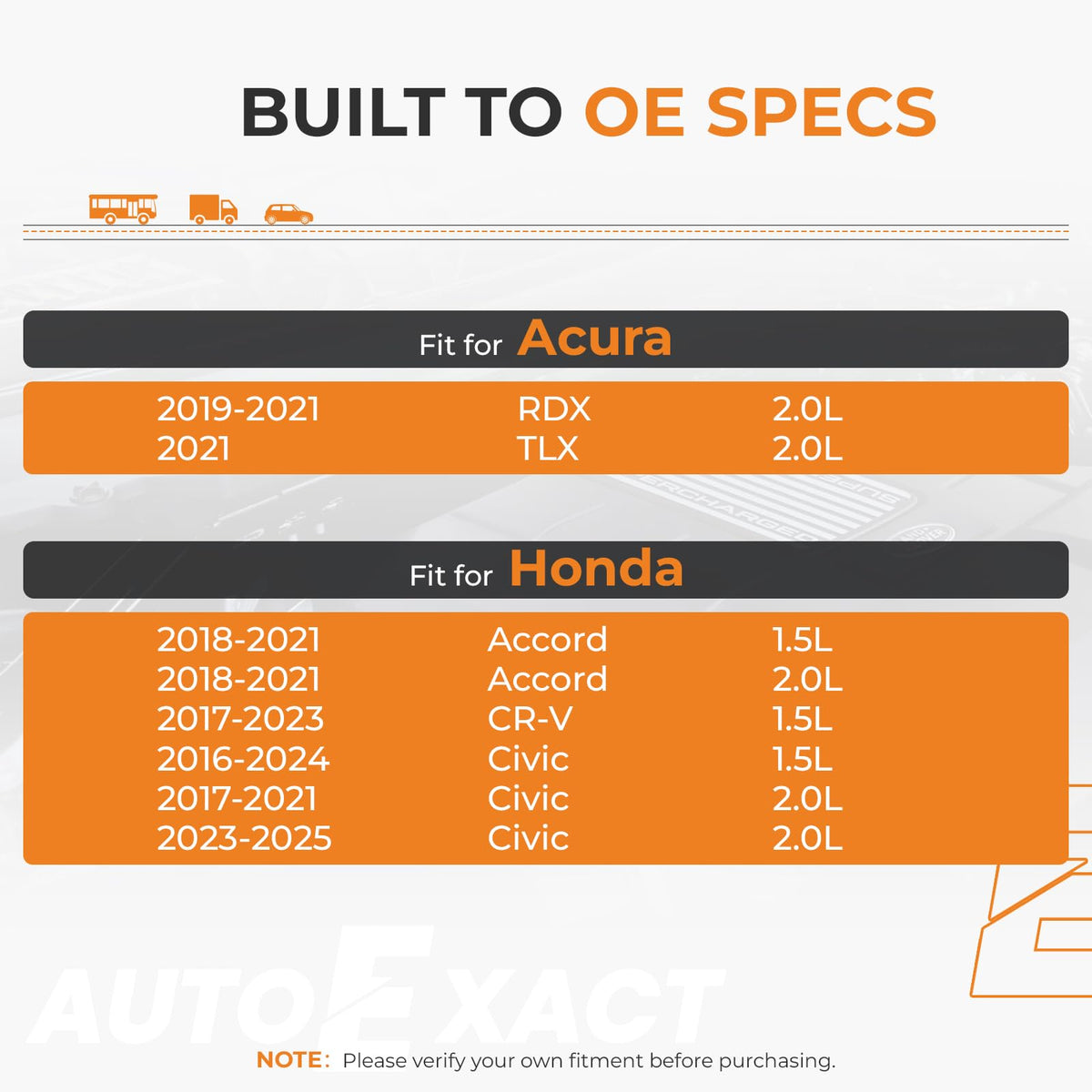 BUILT TO OE SPECS

Fit for Acura

| 2019-2021 | RDX | 2.0L |
|---|---|---|
| 2021 | TLX | 2.0L |

Fit for Honda

| 2018-2021 | Accord | 1.5L |
|---|---|---|
| 2018-2021 | Accord | 2.0L |
| 2017-2023 | CR-V | 1.5L |
| 2016-2024 | Civic | 1.5L |
| 2017-2021 | Civic | 2.0L |
| 2023-2025 | Civic | 2.0L |

AUTOEXACT

NOTE: Please verify your own fitment before purchasing.